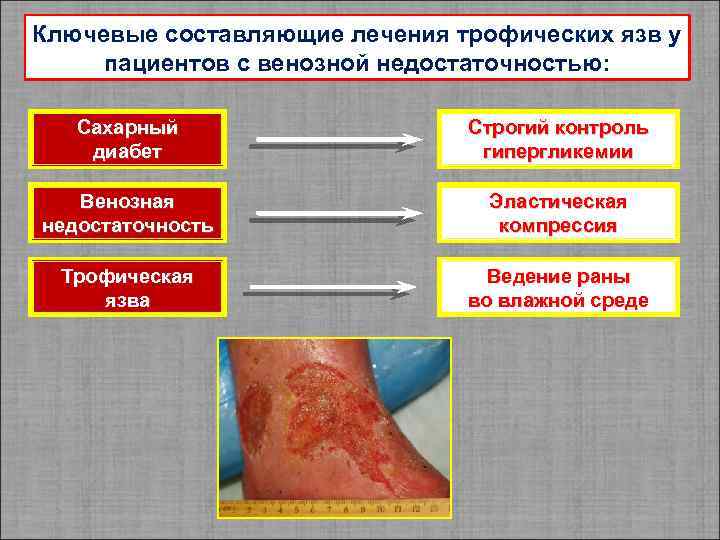 Ключевые составляющие лечения трофических язв у пациентов с венозной недостаточностью:

Сахарный диабет

Строгий контроль гипергликемии

Венозная недостаточность

Эластическая компрессия

Трофическая язва

Ведение раны во влажной среде

1 2 3 4 5 6 7 8 9 10 11 12 13